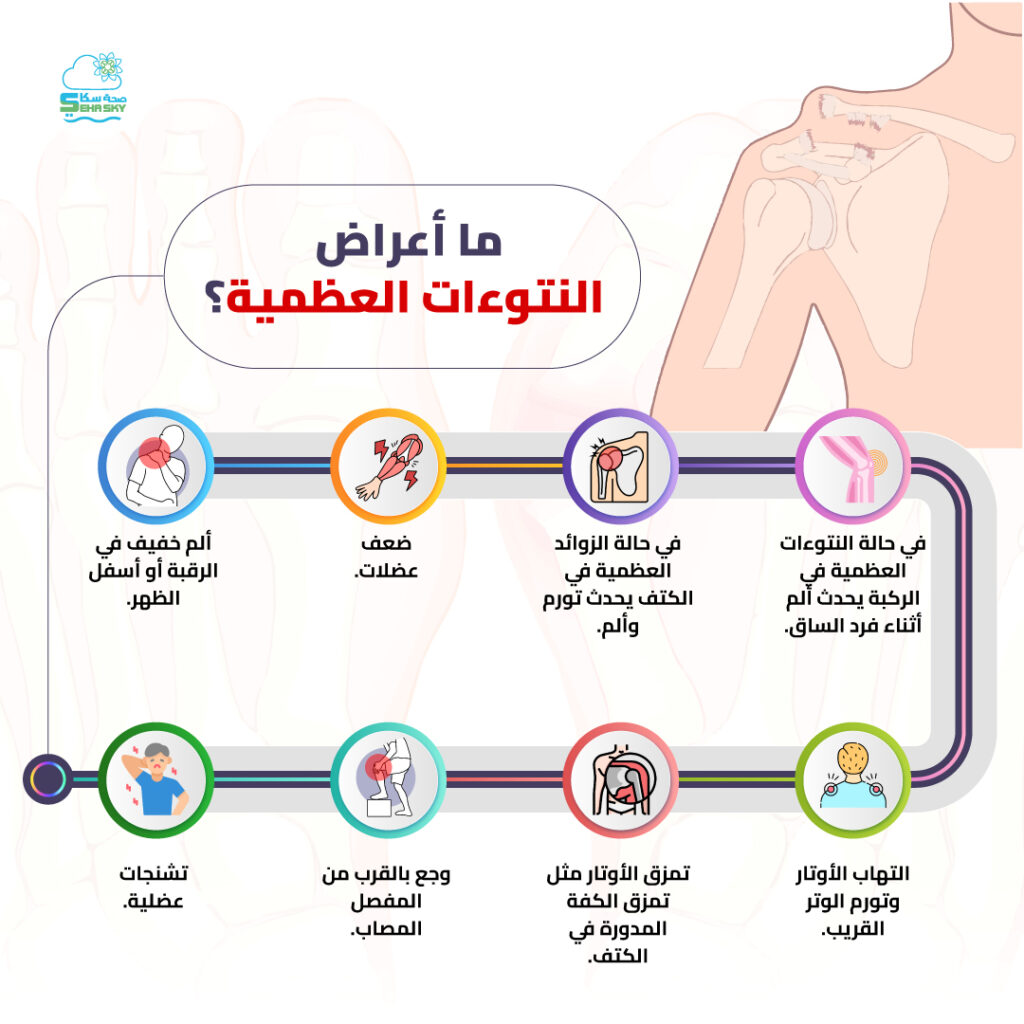 صحة سكاي
SEHA SKY

ما أعراض النتوءات العظمية؟

في حالة النتوءات العظمية في الركبة يحدث ألم أثناء فرد الساق.

في حالة الزوائد العظمية في الكتف يحدث تورم وألم.

ضعف عضلات.

ألم خفيف في الرقبة أو أسفل الظهر.

التهاب الأوتار وتورم الوتر القريب.

تمزق الأوتار مثل تمزق الكفة المدورة في الكتف.

وجع بالقرب من المفصل المصاب.

تشنجات عضلية.